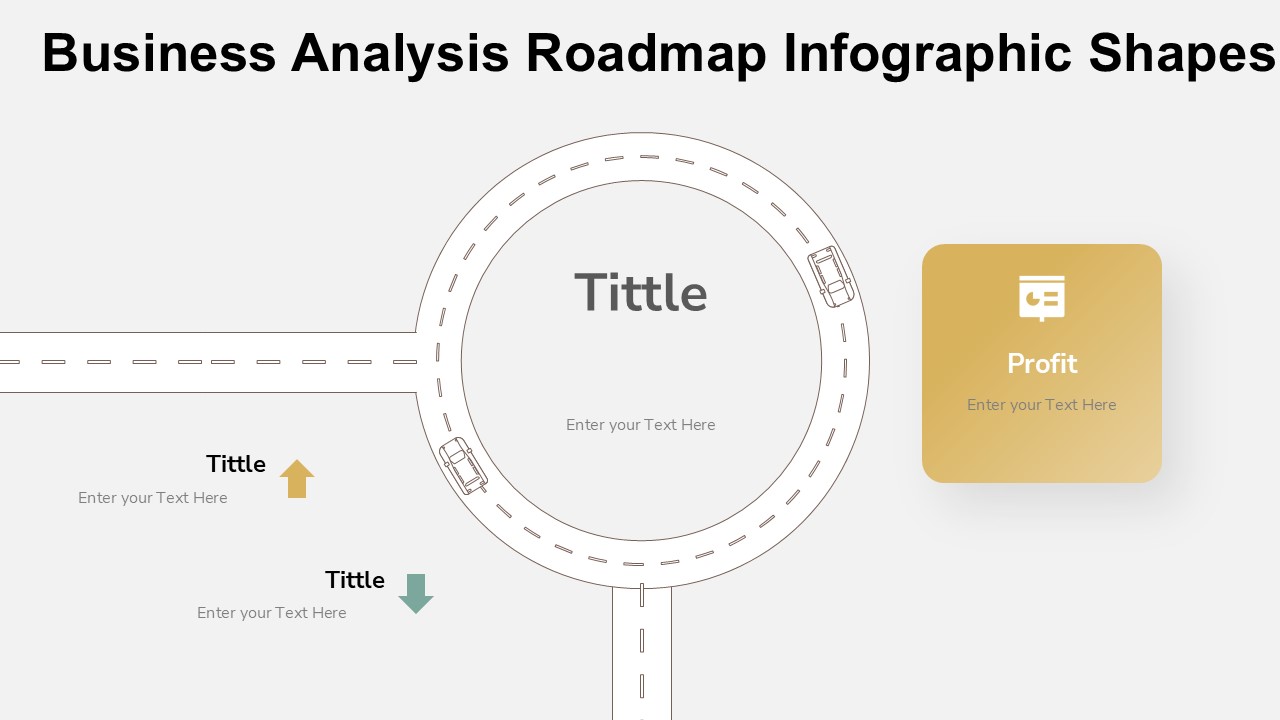 Business Analysis Roadmap Infographic Shapes

Tittle

Enter your Text Here

Profit

Enter your Text Here

Tittle

Enter your Text Here

Tittle

Enter your Text Here